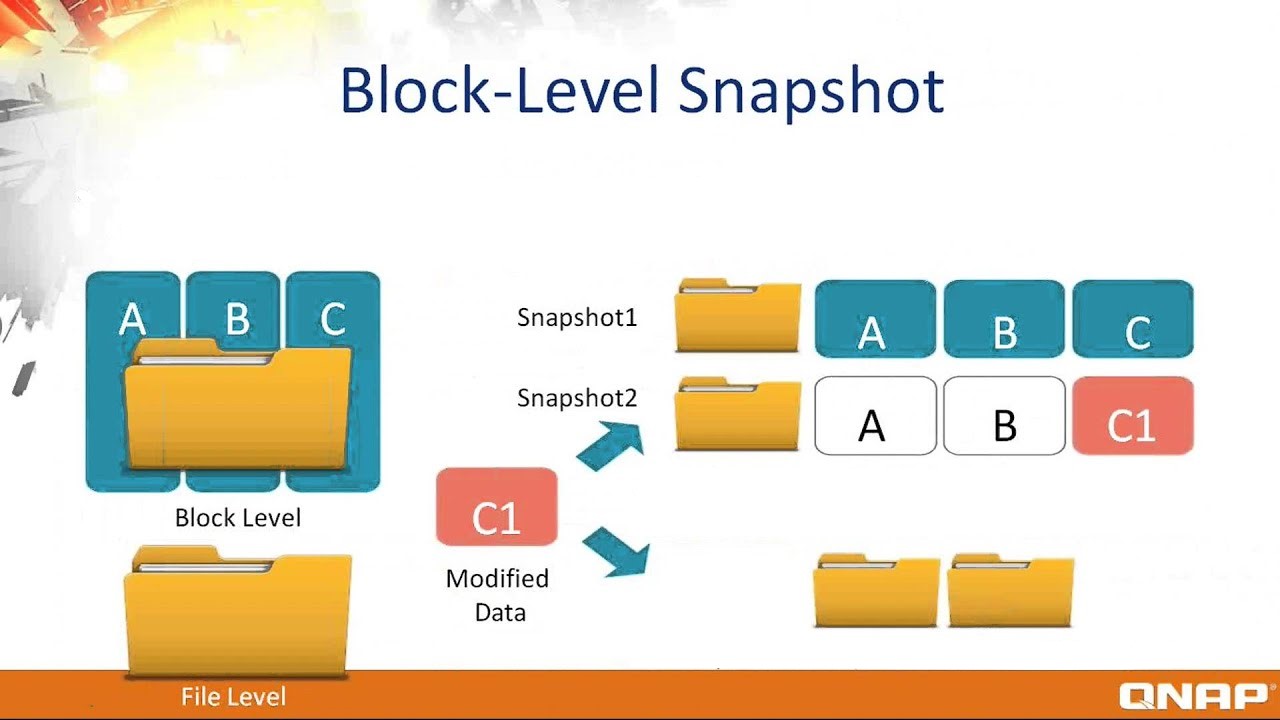 Block-Level Snapshot

A B C

Block Level

File Level

C1

Modified Data

Snapshot1

A B C

Snapshot2

A B C1

QNAP